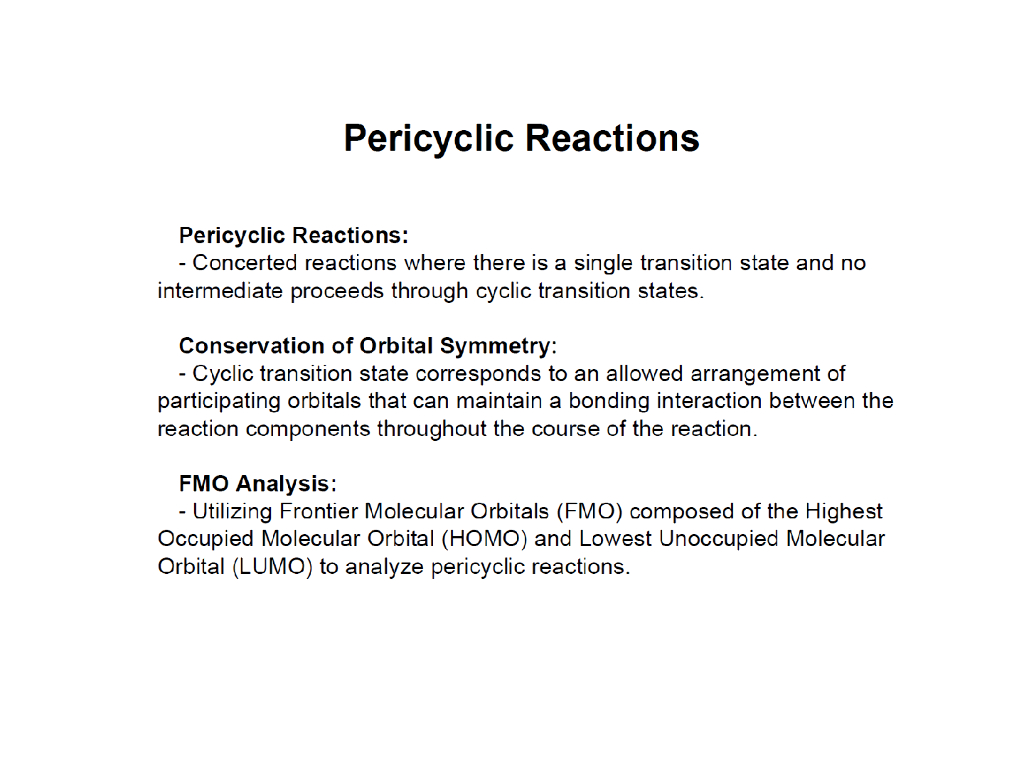 Pericyclic Reactions

Pericyclic Reactions:
- Concerted reactions where there is a single transition state and no intermediate proceeds through cyclic transition states.

Conservation of Orbital Symmetry:
- Cyclic transition state corresponds to an allowed arrangement of participating orbitals that can maintain a bonding interaction between the reaction components throughout the course of the reaction.

FMO Analysis:
- Utilizing Frontier Molecular Orbitals (FMO) composed of the Highest Occupied Molecular Orbital (HOMO) and Lowest Unoccupied Molecular Orbital (LUMO) to analyze pericyclic reactions.